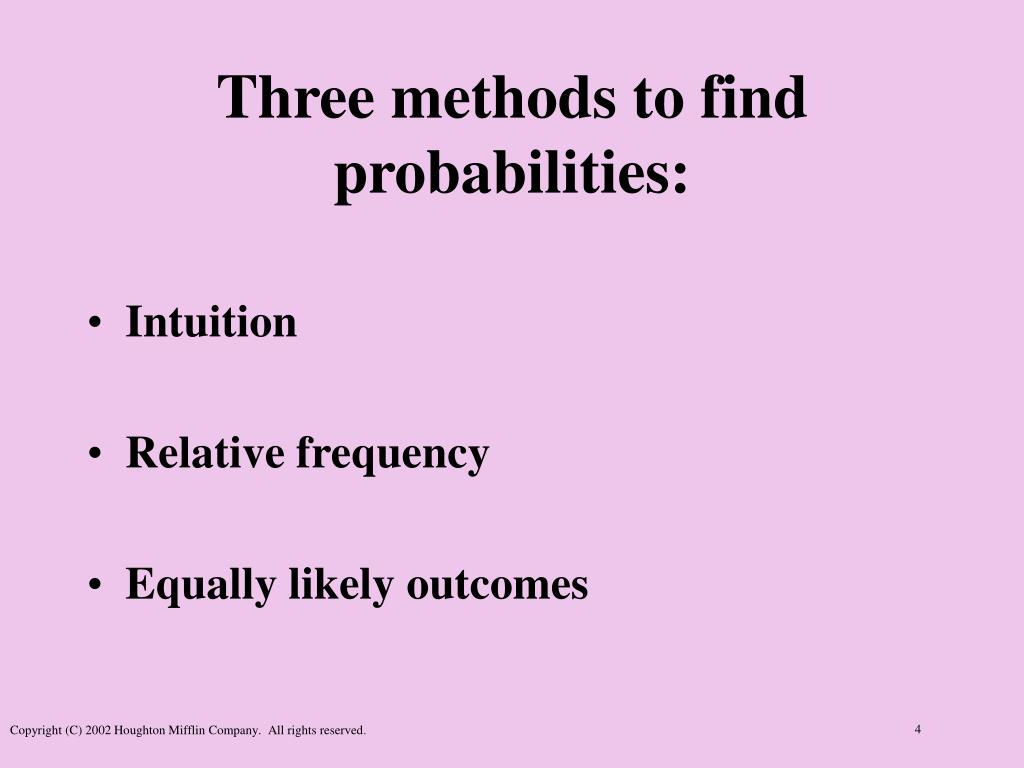 Three methods to find probabilities:

• Intuition

• Relative frequency

• Equally likely outcomes

Copyright (C) 2002 Houghton Mifflin Company. All rights reserved.

4